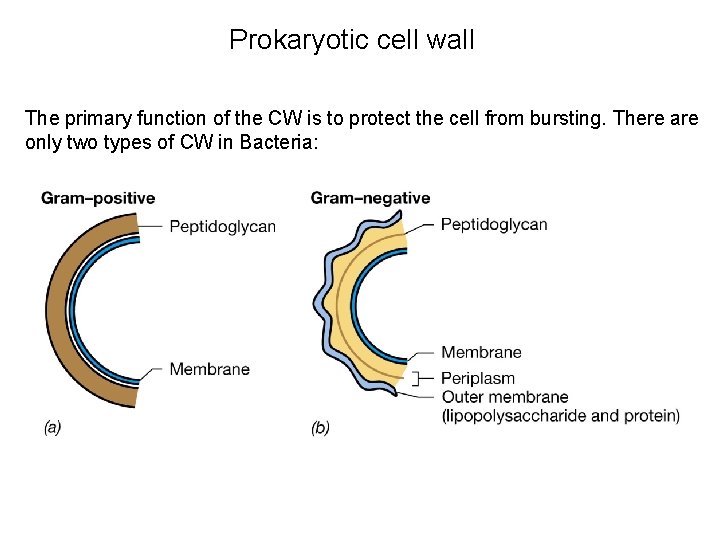 Prokaryotic cell wall

The primary function of the CW is to protect the cell from bursting. There are only two types of CW in Bacteria:

Gram–positive

Peptidoglycan

Membrane

(a)

Gram–negative

Peptidoglycan

Membrane

Periplasm

Outer membrane (lipopolysaccharide and protein)

(b)